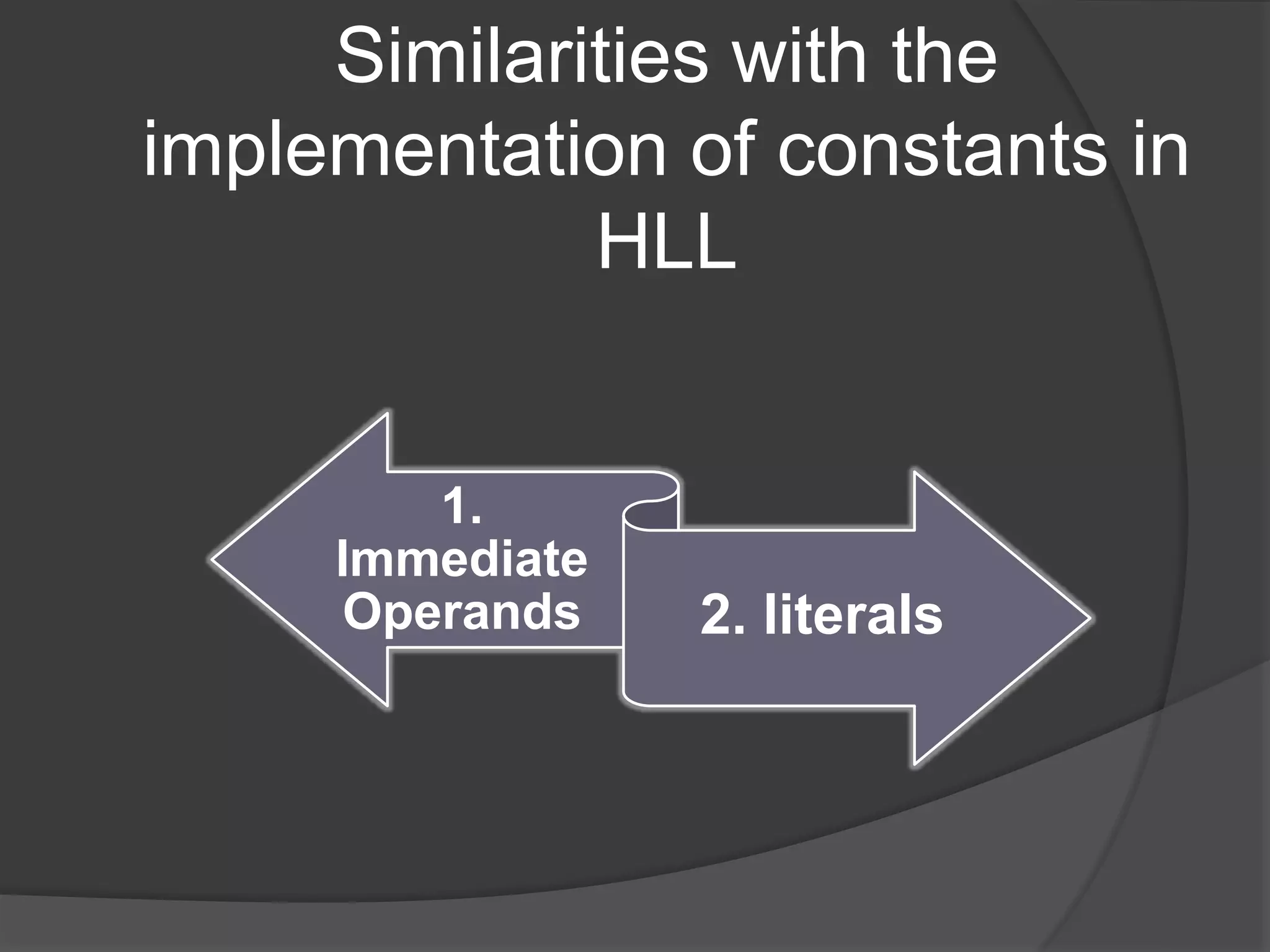 Similarities with the implementation of constants in HLL

1. Immediate Operands

2. literals